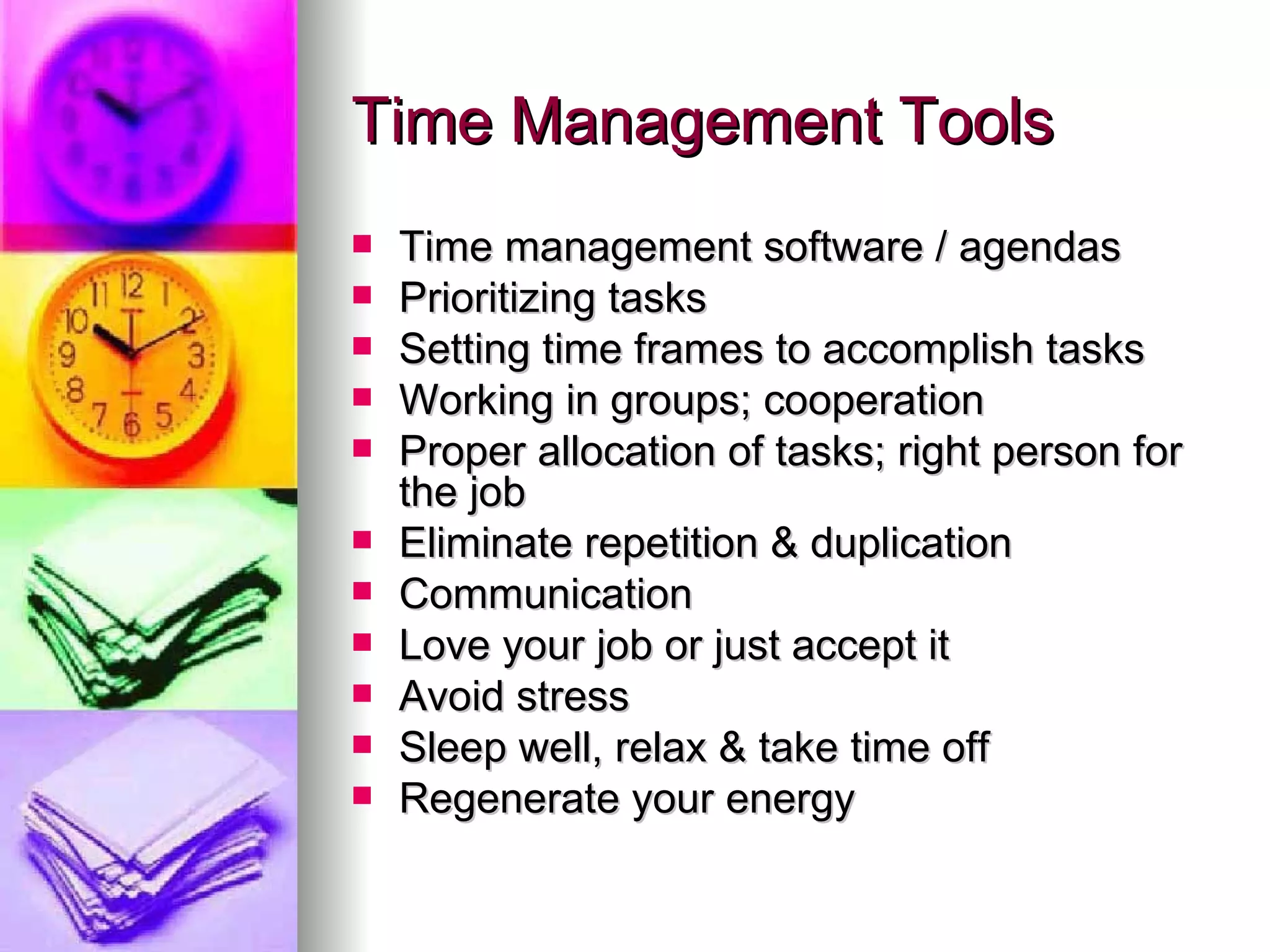 Time Management Tools

- Time management software / agendas
- Prioritizing tasks
- Setting time frames to accomplish tasks
- Working in groups; cooperation
- Proper allocation of tasks; right person for the job
- Eliminate repetition & duplication
- Communication
- Love your job or just accept it
- Avoid stress
- Sleep well, relax & take time off
- Regenerate your energy